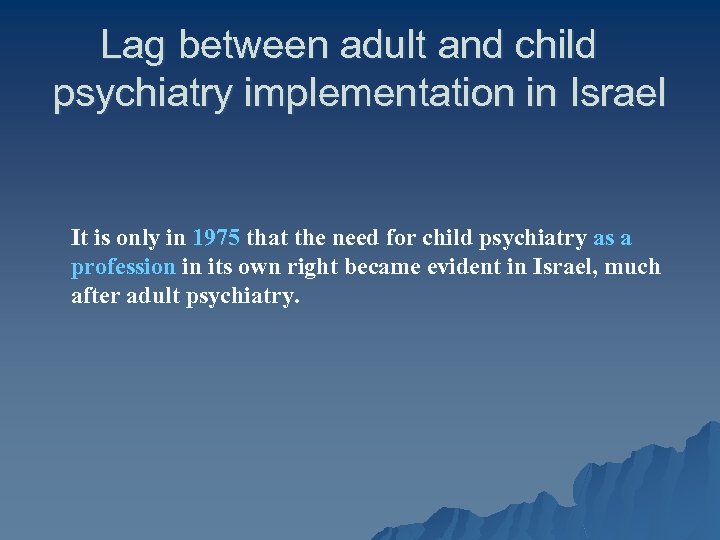 Lag between adult and child psychiatry implementation in Israel

It is only in 1975 that the need for child psychiatry as a profession in its own right became evident in Israel, much after adult psychiatry.